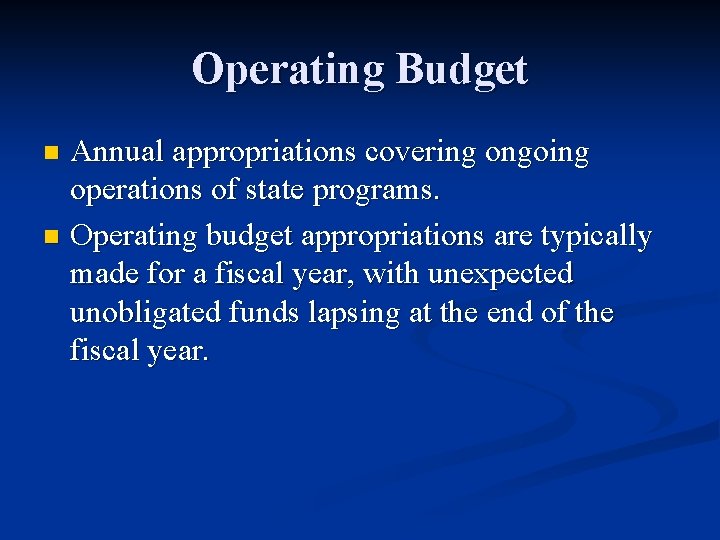 Operating Budget

- Annual appropriations covering ongoing operations of state programs.
- Operating budget appropriations are typically made for a fiscal year, with unexpected unobligated funds lapsing at the end of the fiscal year.